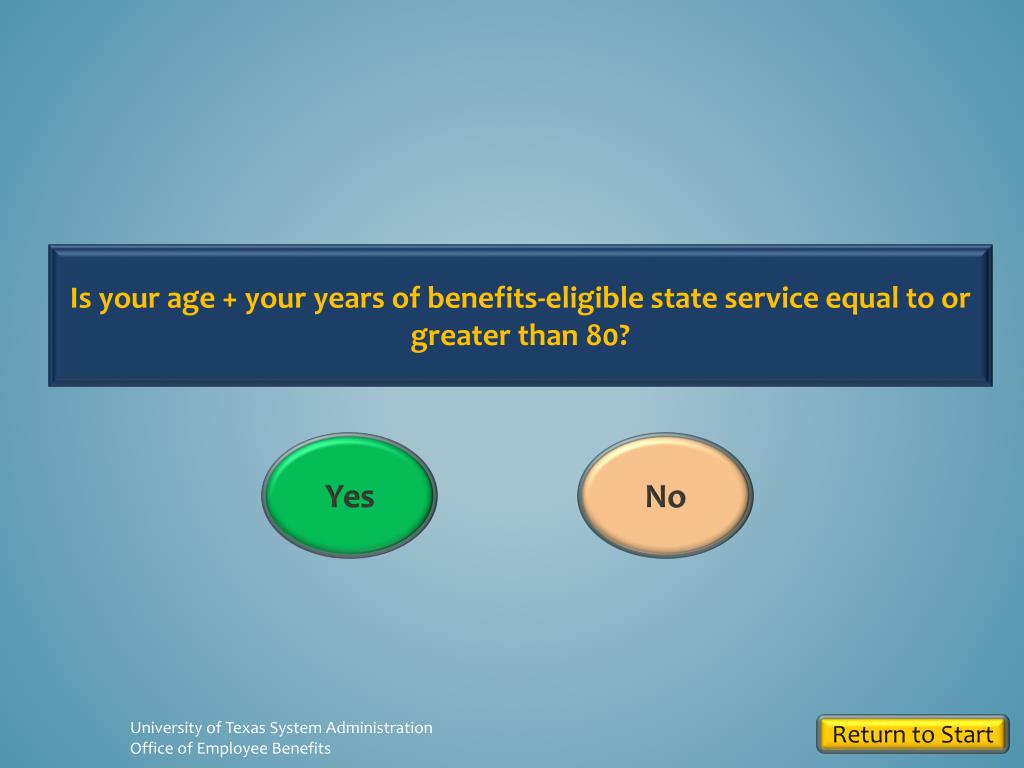 Is your age + your years of benefits-eligible state service equal to or greater than 80?

Yes

No

University of Texas System Administration
Office of Employee Benefits

Return to Start